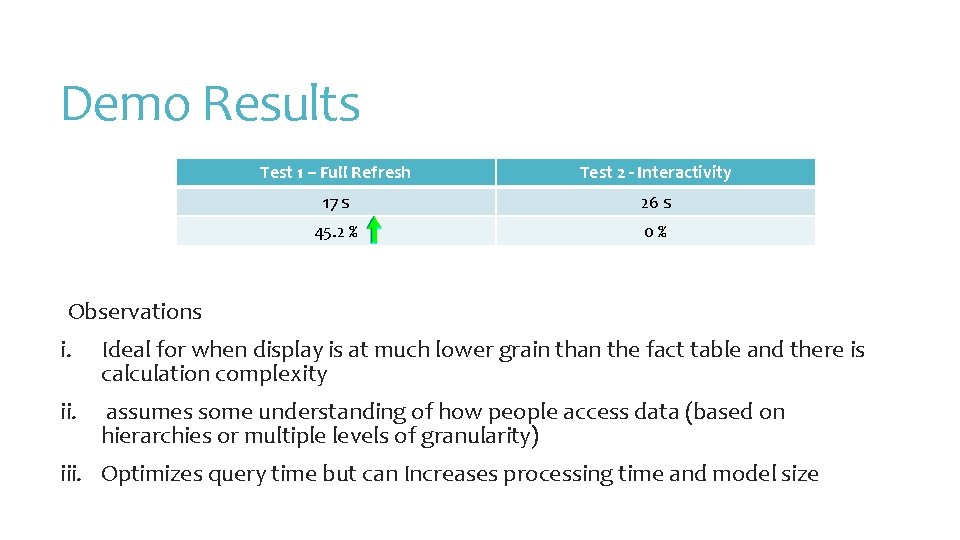 Demo Results

| Test 1 – Full Refresh | Test 2 - Interactivity |
|---|---|
| 17 s | 26 s |
| 45.2 % | 0 % |

Observations

i. Ideal for when display is at much lower grain than the fact table and there is calculation complexity

ii. assumes some understanding of how people access data (based on hierarchies or multiple levels of granularity)

iii. Optimizes query time but can Increases processing time and model size